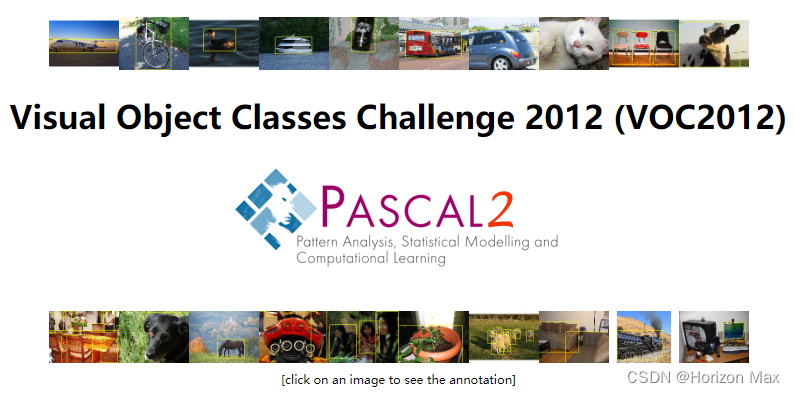 Visual Object Classes Challenge 2012 (VOC2012)

PASCAL2
Pattern Analysis, Statistical Modelling and Computational Learning

[click on an image to see the annotation]

CSDN @Horizon Max